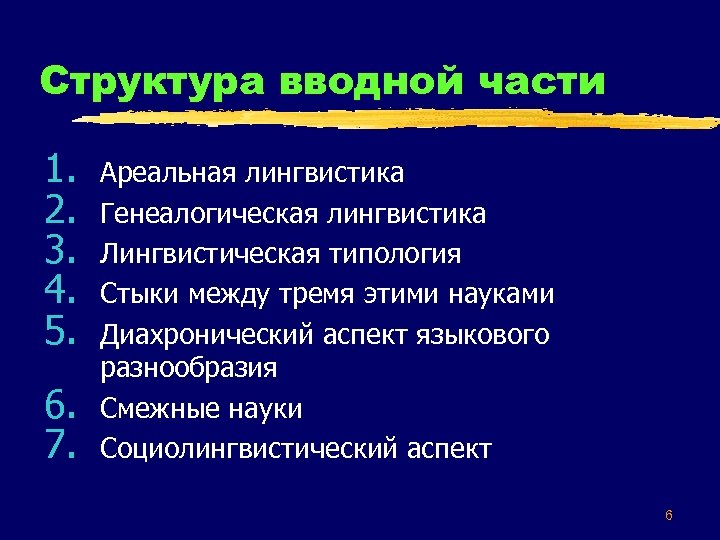 Структура вводной части

1. Ареальная лингвистика
2. Генеалогическая лингвистика
3. Лингвистическая типология
4. Стыки между тремя этими науками
5. Диахронический аспект языкового разнообразия
6. Смежные науки
7. Социолингвистический аспект

6